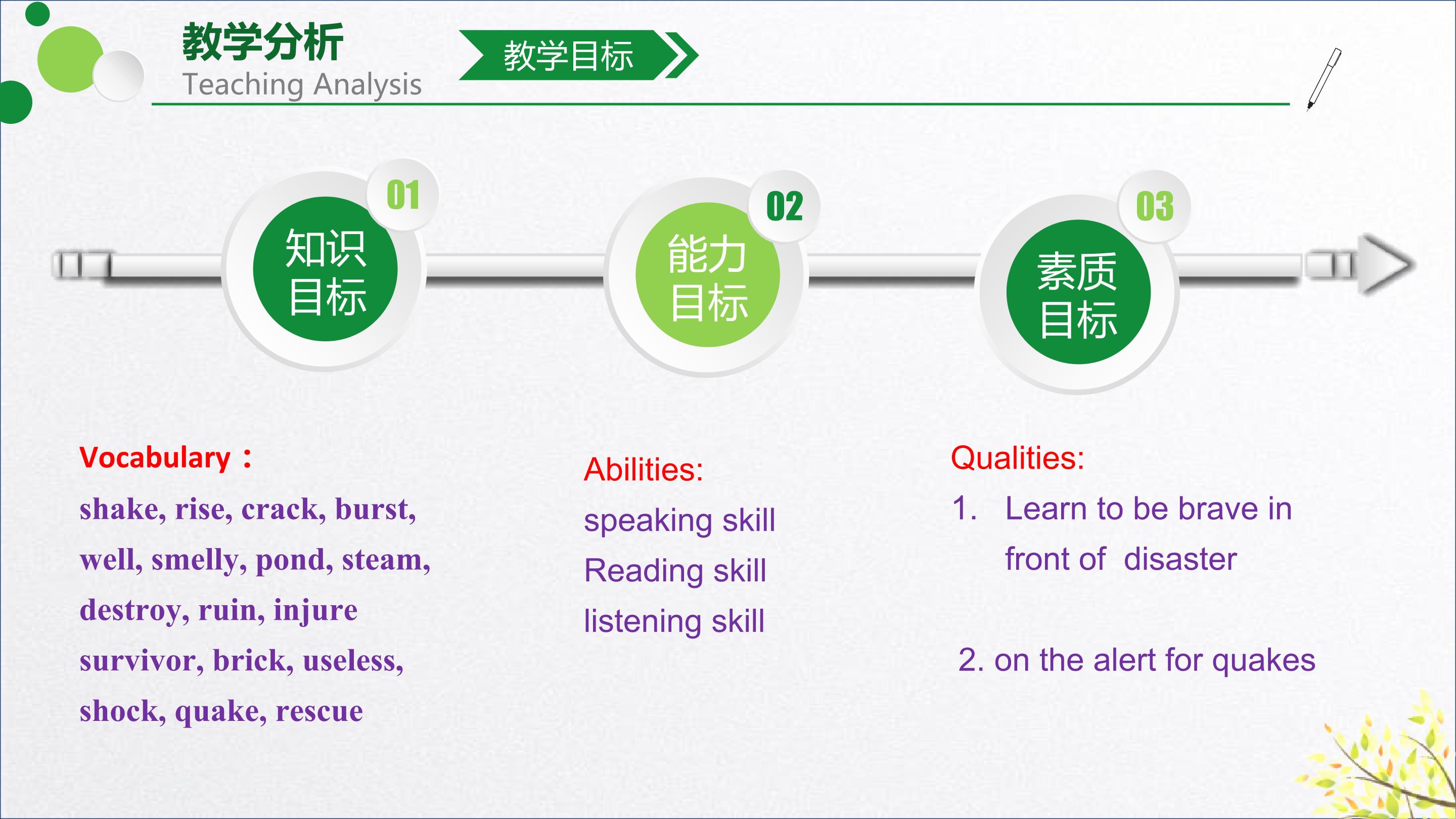 教学分析
Teaching Analysis

教学目标

01
知识目标

02
能力目标

03
素质目标

Vocabulary：
shake, rise, crack, burst, well, smelly, pond, steam, destroy, ruin, injure survivor, brick, useless, shock, quake, rescue

Abilities:
speaking skill
Reading skill
listening skill

Qualities:
1. Learn to be brave in front of disaster

2. on the alert for quakes